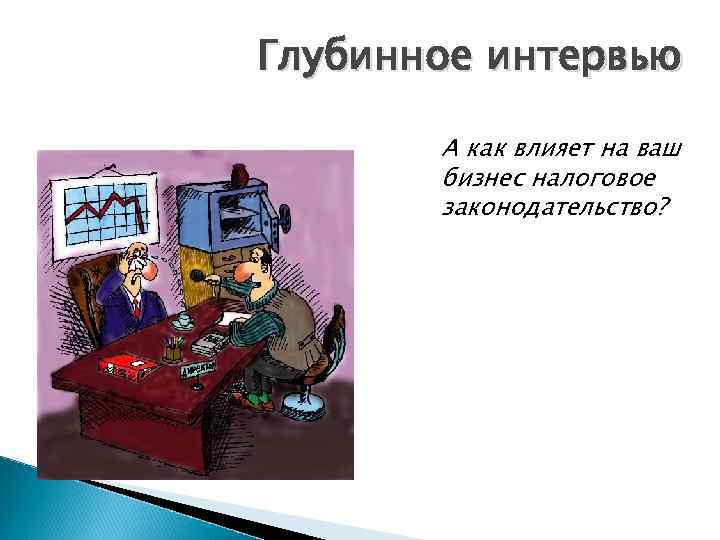 Глубинное интервью

А как влияет на ваш бизнес налоговое законодательство?

ДИРЕКТОР